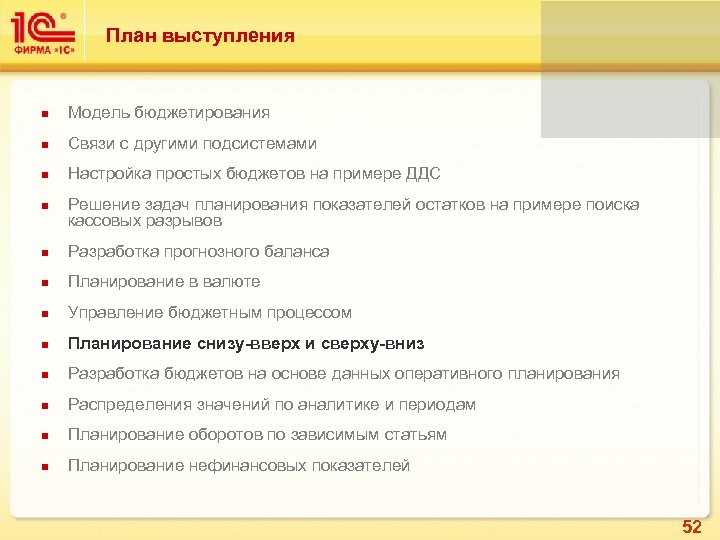 1С®
ФИРМА «1С»

План выступления

- Модель бюджетирования
- Связи с другими подсистемами
- Настройка простых бюджетов на примере ДДС
- Решение задач планирования показателей остатков на примере поиска кассовых разрывов
- Разработка прогнозного баланса
- Планирование в валюте
- Управление бюджетным процессом
- Планирование снизу-вверх и сверху-вниз
- Разработка бюджетов на основе данных оперативного планирования
- Распределения значений по аналитике и периодам
- Планирование оборотов по зависимым статьям
- Планирование нефинансовых показателей

52